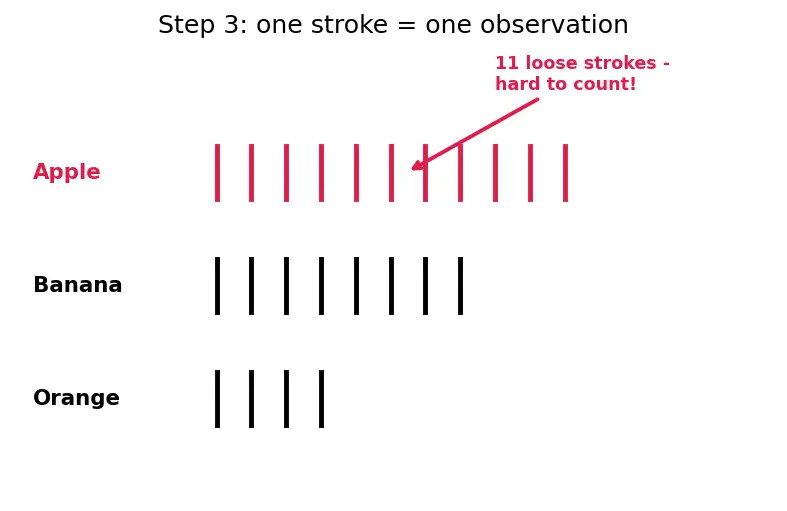 Step 3: one stroke = one observation

11 loose strokes - hard to count!

Apple

Banana

Orange